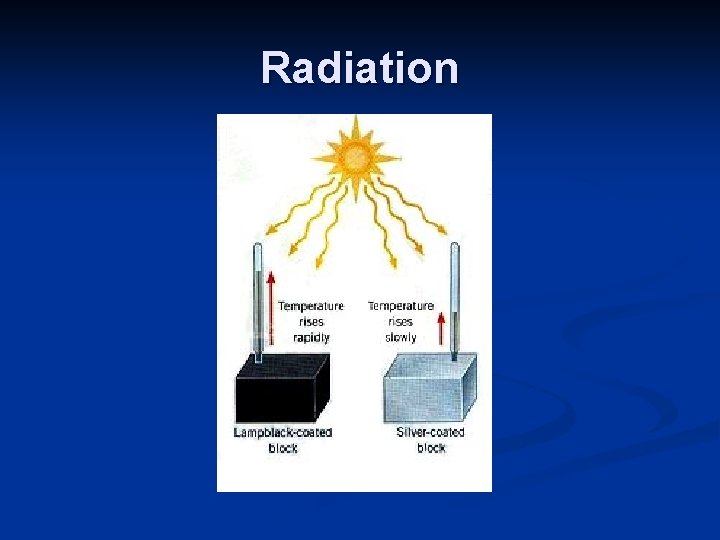 Radiation

Temperature rises rapidly

Temperature rises slowly

Lampblack-coated block

Silver-coated block